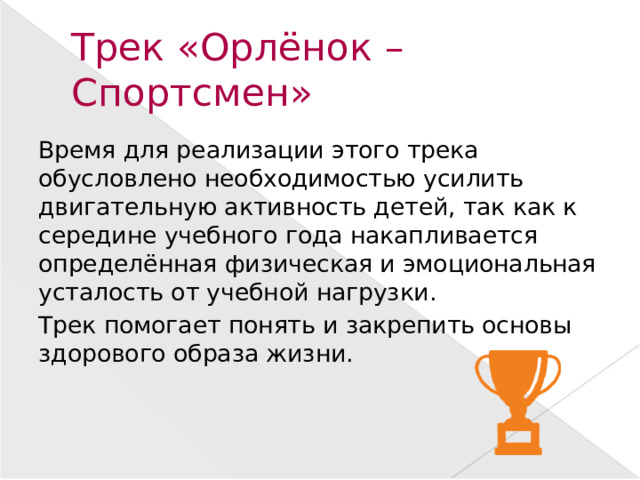 Трек «Орлёнок – Спортсмен»

Время для реализации этого трека обусловлено необходимостью усилить двигательную активность детей, так как к середине учебного года накапливается определённая физическая и эмоциональная усталость от учебной нагрузки.

Трек помогает понять и закрепить основы здорового образа жизни.